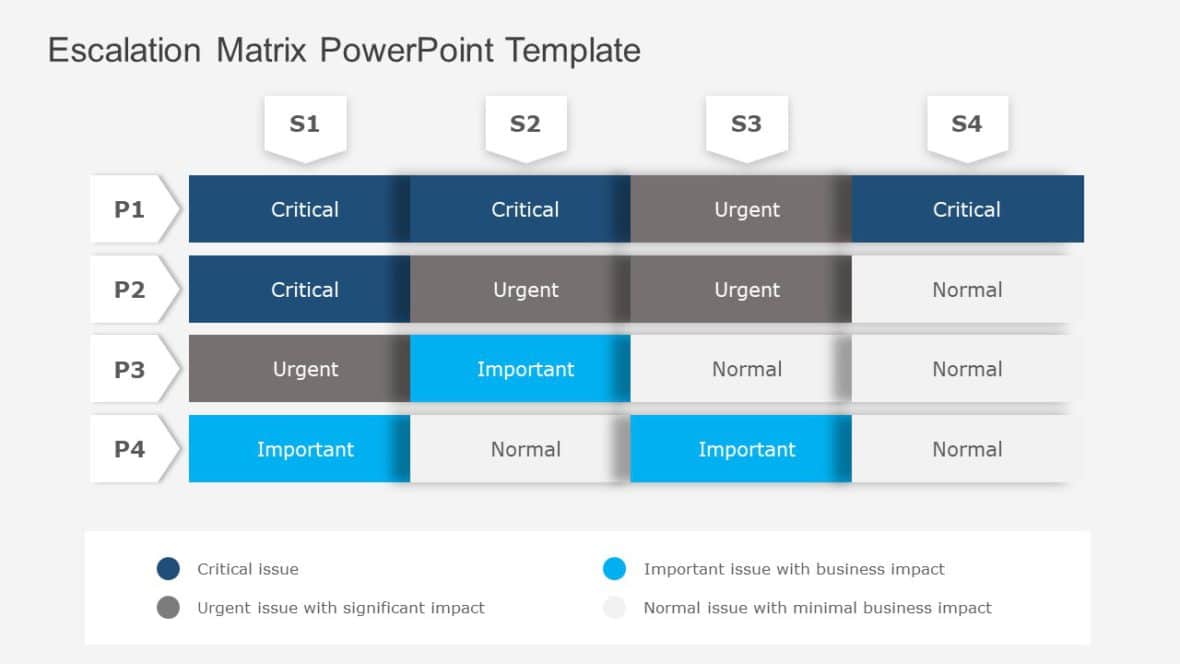 Escalation Matrix PowerPoint Template

| | S1 | S2 | S3 | S4 |
|---|---|---|---|---|
| P1 | Critical | Critical | Urgent | Critical |
| P2 | Critical | Urgent | Urgent | Normal |
| P3 | Urgent | Important | Normal | Normal |
| P4 | Important | Normal | Important | Normal |

Critical issue

Urgent issue with significant impact

Important issue with business impact

Normal issue with minimal business impact